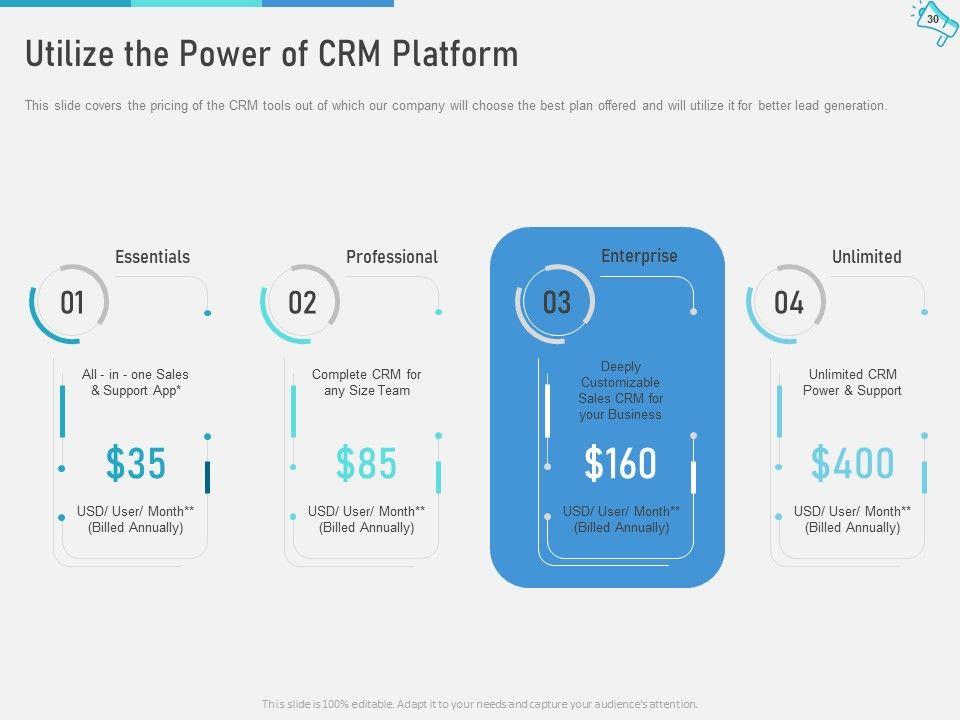 30

Utilize the Power of CRM Platform

This slide covers the pricing of the CRM tools out of which our company will choose the best plan offered and will utilize it for better lead generation.

Essentials

01

All - in - one Sales & Support App*

$35

USD/ User/ Month** (Billed Annually)

Professional

02

Complete CRM for any Size Team

$85

USD/ User/ Month** (Billed Annually)

Enterprise

03

Deeply Customizable Sales CRM for your Business

$160

USD/ User/ Month** (Billed Annually)

Unlimited

04

Unlimited CRM Power & Support

$400

USD/ User/ Month** (Billed Annually)

This slide is 100% editable. Adapt it to your needs and capture your audience's attention.